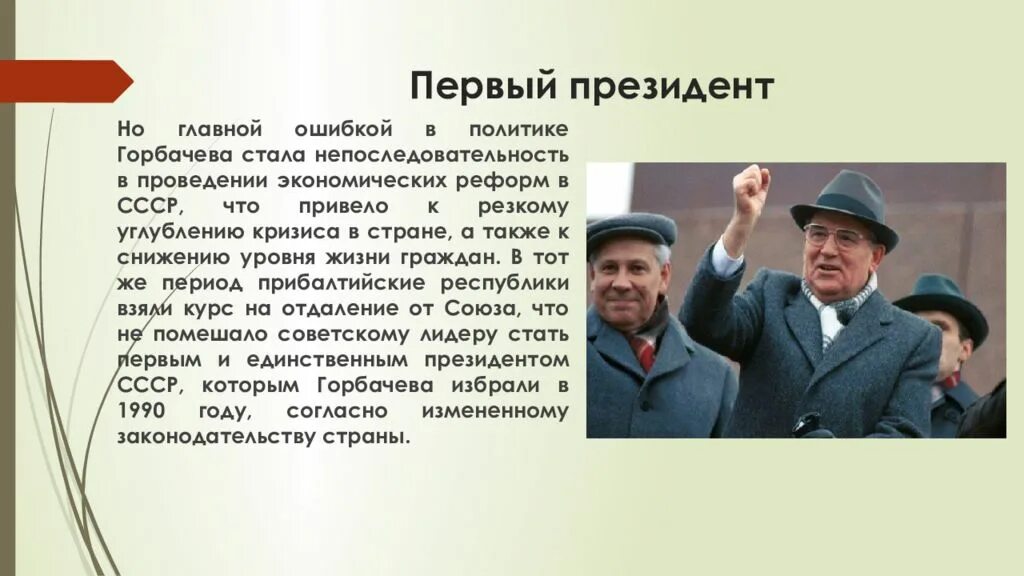 Первый президент

Но главной ошибкой в политике Горбачева стала непоследовательность в проведении экономических реформ в СССР, что привело к резкому углублению кризиса в стране, а также к снижению уровня жизни граждан. В тот же период прибалтийские республики взяли курс на отдаление от Союза, что не помешало советскому лидеру стать первым и единственным президентом СССР, которым Горбачева избрали в 1990 году, согласно измененному законодательству страны.